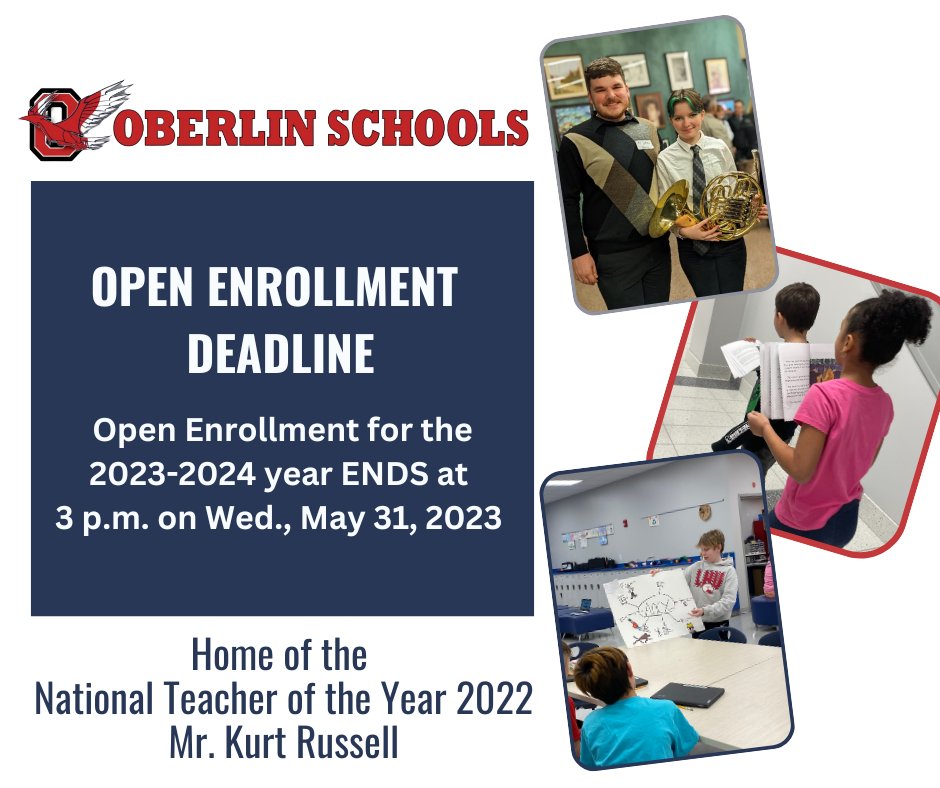 OBERLIN SCHOOLS

OPEN ENROLLMENT DEADLINE

Open Enrollment for the 2023-2024 year ENDS at 3 p.m. on Wed., May 31, 2023

Home of the
National Teacher of the Year 2022
Mr. Kurt Russell